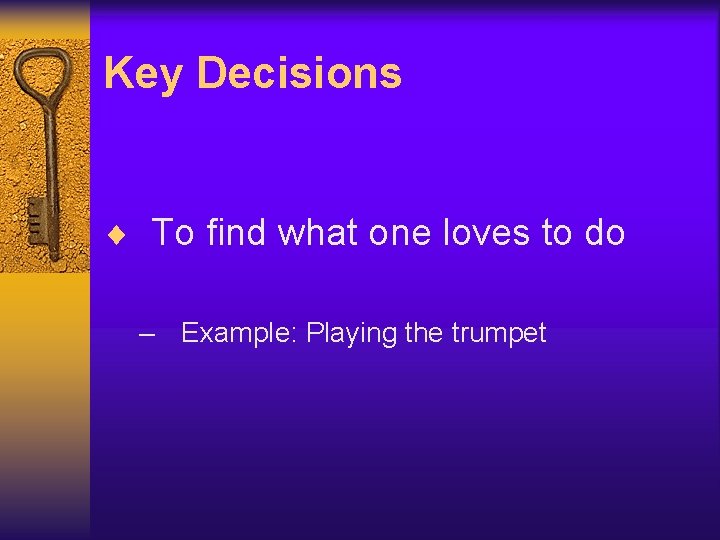 Key Decisions

♦ To find what one loves to do

– Example: Playing the trumpet